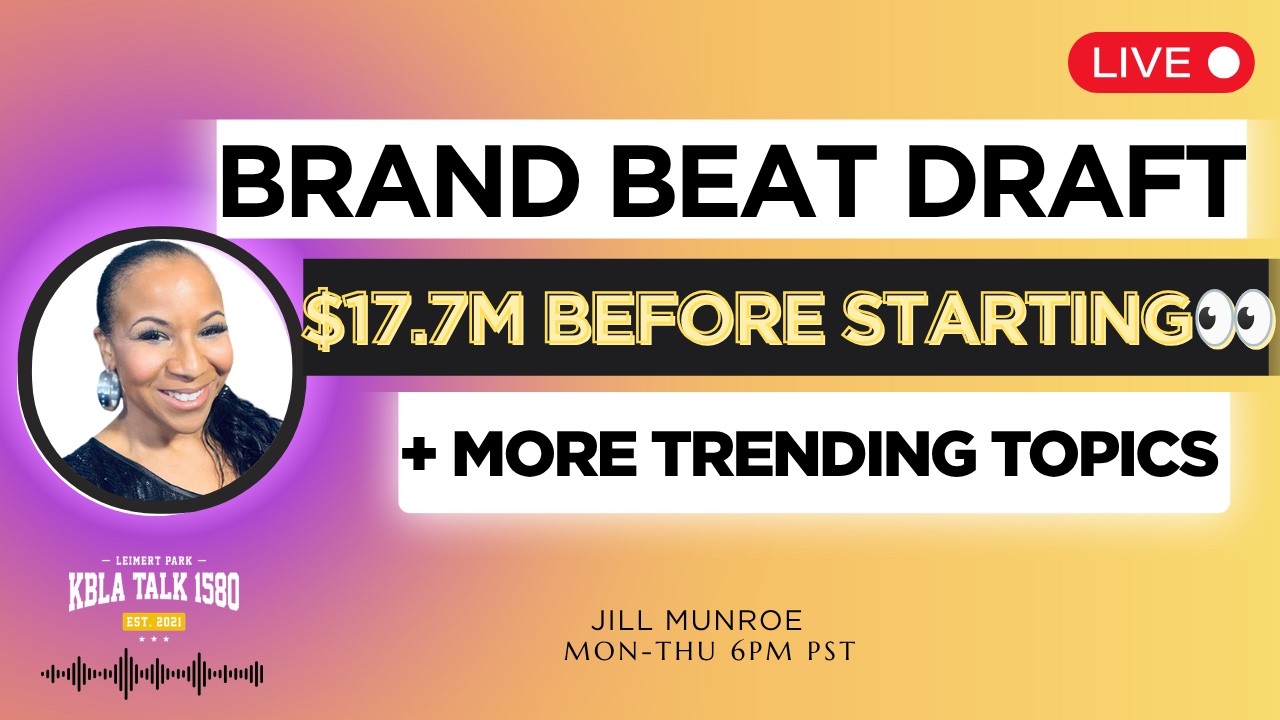 LIVE

BRAND BEAT DRAFT

$17.7M BEFORE STARTING👀

+ MORE TRENDING TOPICS

LEIMERT PARK
KBLA TALK 1580
EST. 2021

JILL MUNROE
MON-THU 6PM PST